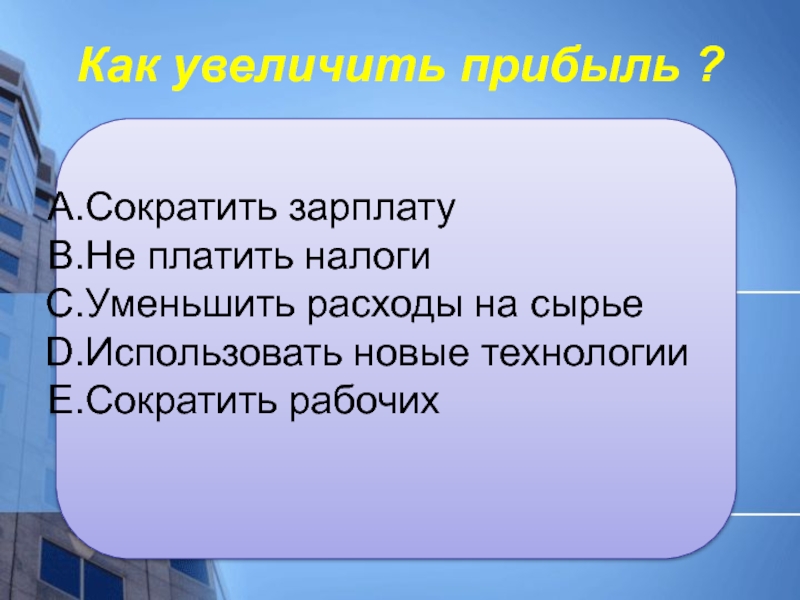 Как увеличить прибыль ?

A.Сократить зарплату
B.Не платить налоги
C.Уменьшить расходы на сырье
D.Использовать новые технологии
E.Сократить рабочих